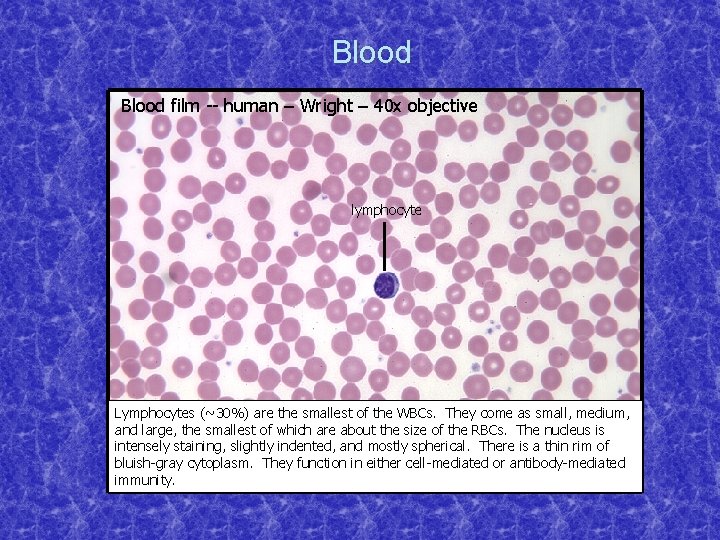 Blood

Blood film -- human – Wright – 40x objective

lymphocyte

Lymphocytes (~30%) are the smallest of the WBCs. They come as small, medium, and large, the smallest of which are about the size of the RBCs. The nucleus is intensely staining, slightly indented, and mostly spherical. There is a thin rim of bluish-gray cytoplasm. They function in either cell-mediated or antibody-mediated immunity.